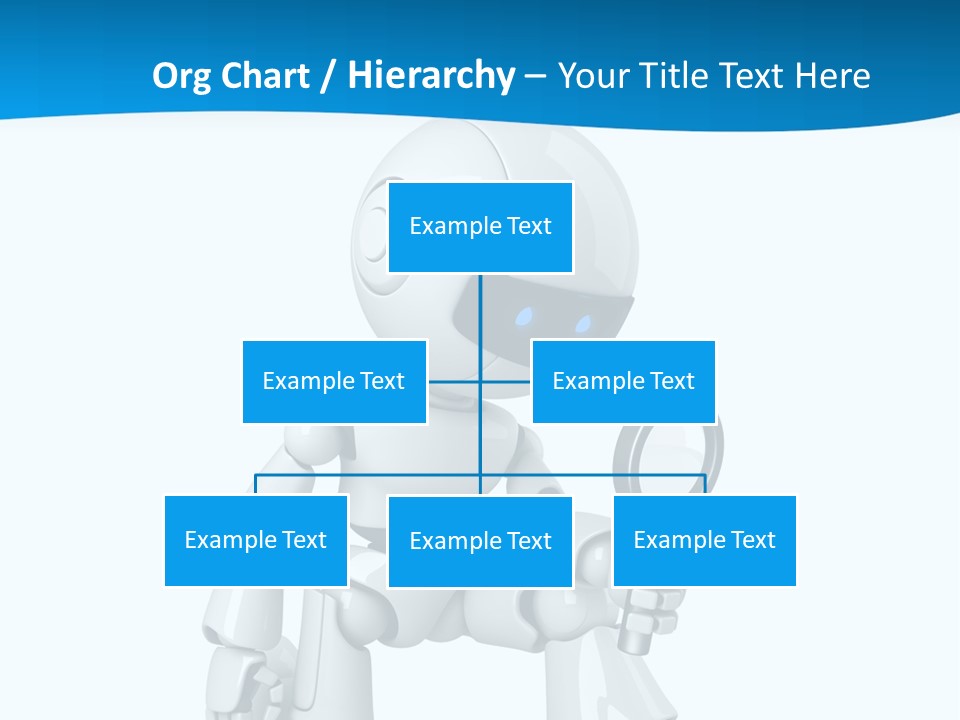 Org Chart / Hierarchy – Your Title Text Here

Example Text

Example Text

Example Text

Example Text

Example Text

Example Text